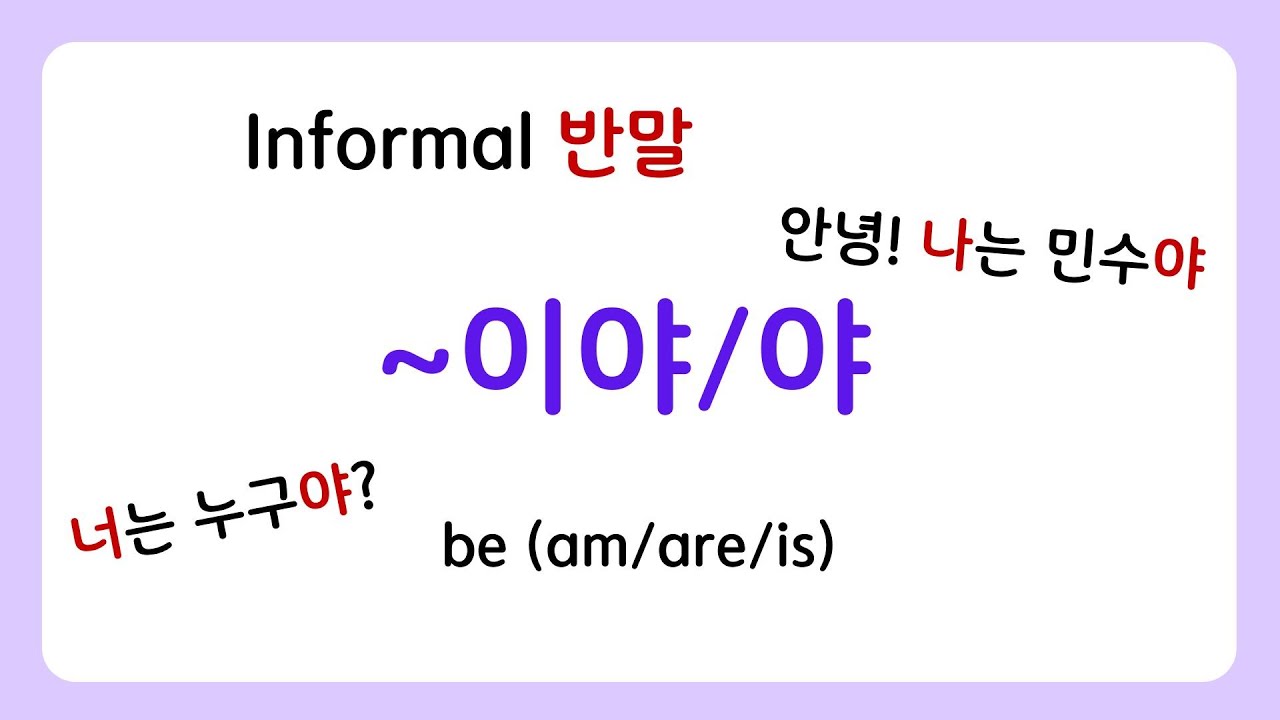 Informal 반말

안녕! 나는 민수야

~이야/야

너는 누구야?

be (am/are/is)